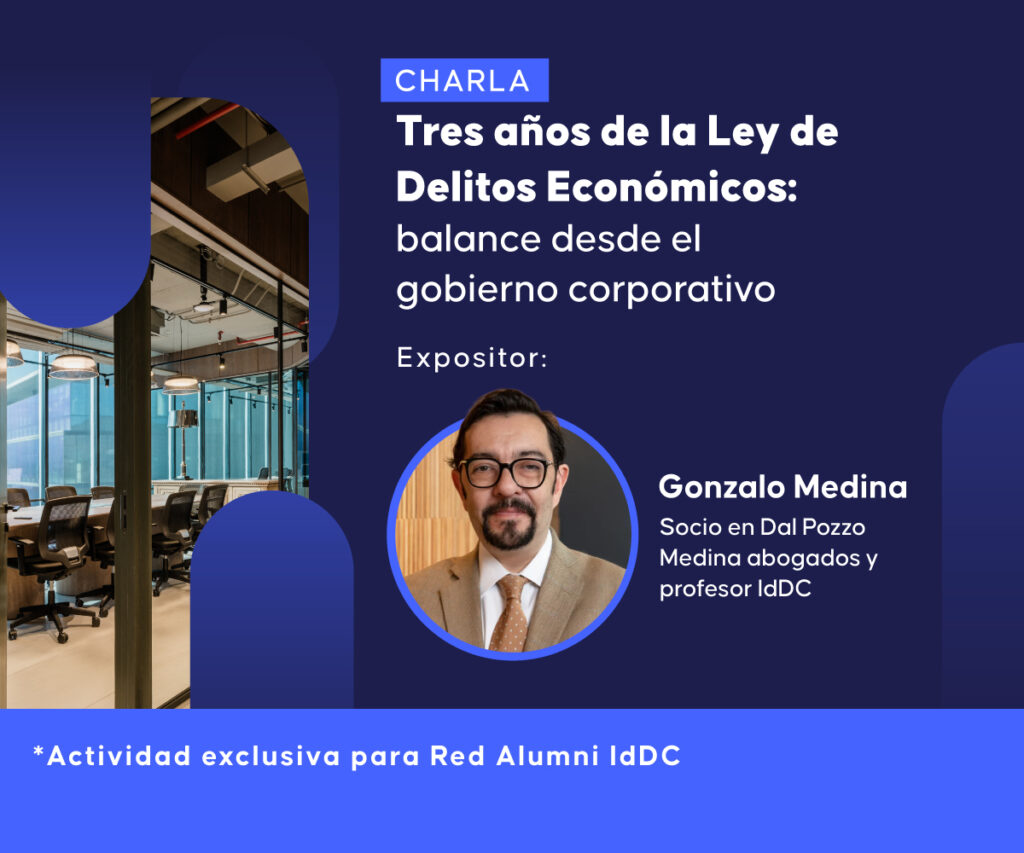 CHARLA

Tres años de la Ley de Delitos Económicos: balance desde el gobierno corporativo

Expositor:

Gonzalo Medina

Socio en Dal Pozzo Medina abogados y profesor IdDC

*Actividad exclusiva para Red Alumni IdDC